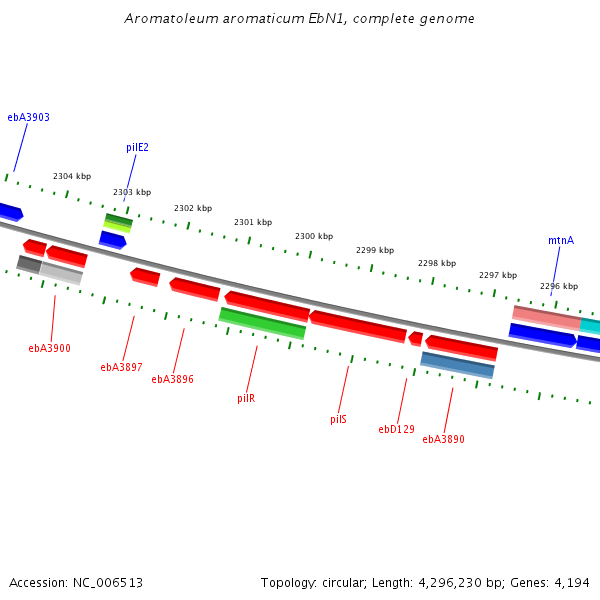 Aromatoleum aromaticum EbN1, complete genome

ebA3903

pilE2

2304 kbp

2303 kbp

2302 kbp

2301 kbp

2300 kbp

2299 kbp

2298 kbp

2297 kbp

2296 kbp

mtnA

ebA3900

ebA3897

ebA3896

pilR

pilS

ebD129

ebA3890

Accession: NC_006513

Topology: circular; Length: 4,296,230 bp; Genes: 4,194